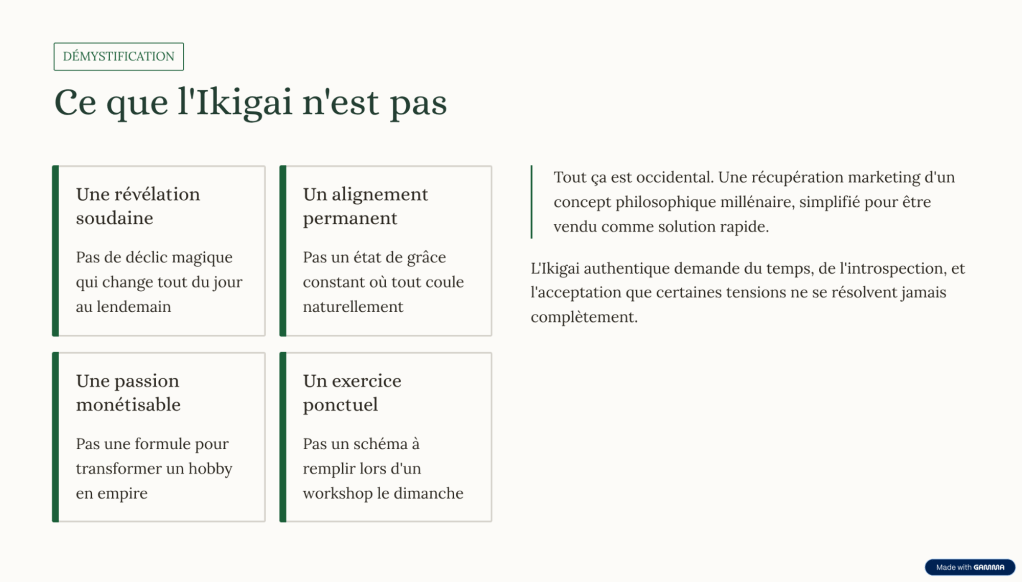 DÉMYSTIFICATION

Ce que l'Ikigai n'est pas

Une révélation soudaine

Pas de déclic magique qui change tout du jour au lendemain

Un alignement permanent

Pas un état de grâce constant où tout coule naturellement

Une passion monétisable

Pas une formule pour transformer un hobby en empire

Un exercice ponctuel

Pas un schéma à remplir lors d'un workshop le dimanche

Tout ça est occidental. Une récupération marketing d'un concept philosophique millénaire, simplifié pour être vendu comme solution rapide.

L'Ikigai authentique demande du temps, de l'introspection, et l'acceptation que certaines tensions ne se résolvent jamais complètement.

Made with GAMMA